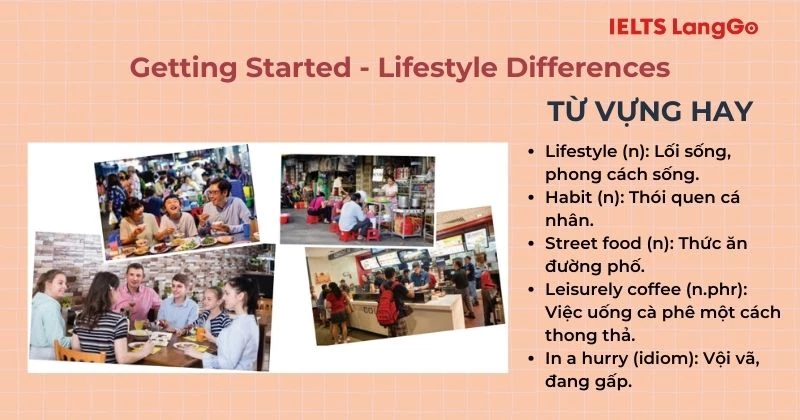 IELTS LangGo

Getting Started - Lifestyle Differences

TỪ VỰNG HAY

• Lifestyle (n): Lối sống, phong cách sống.
• Habit (n): Thói quen cá nhân.
• Street food (n): Thức ăn đường phố.
• Leisurely coffee (n.phr): Việc uống cà phê một cách thong thả.
• In a hurry (idiom): Vội vã, đang gấp.